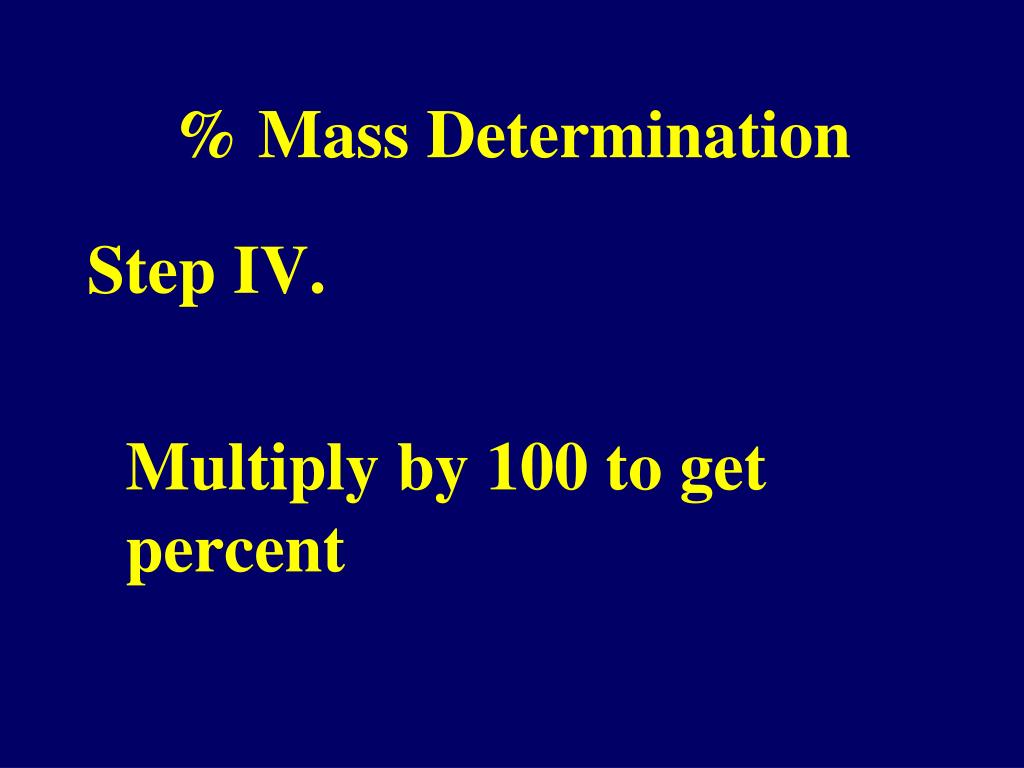 % Mass Determination

Step IV.

Multiply by 100 to get percent